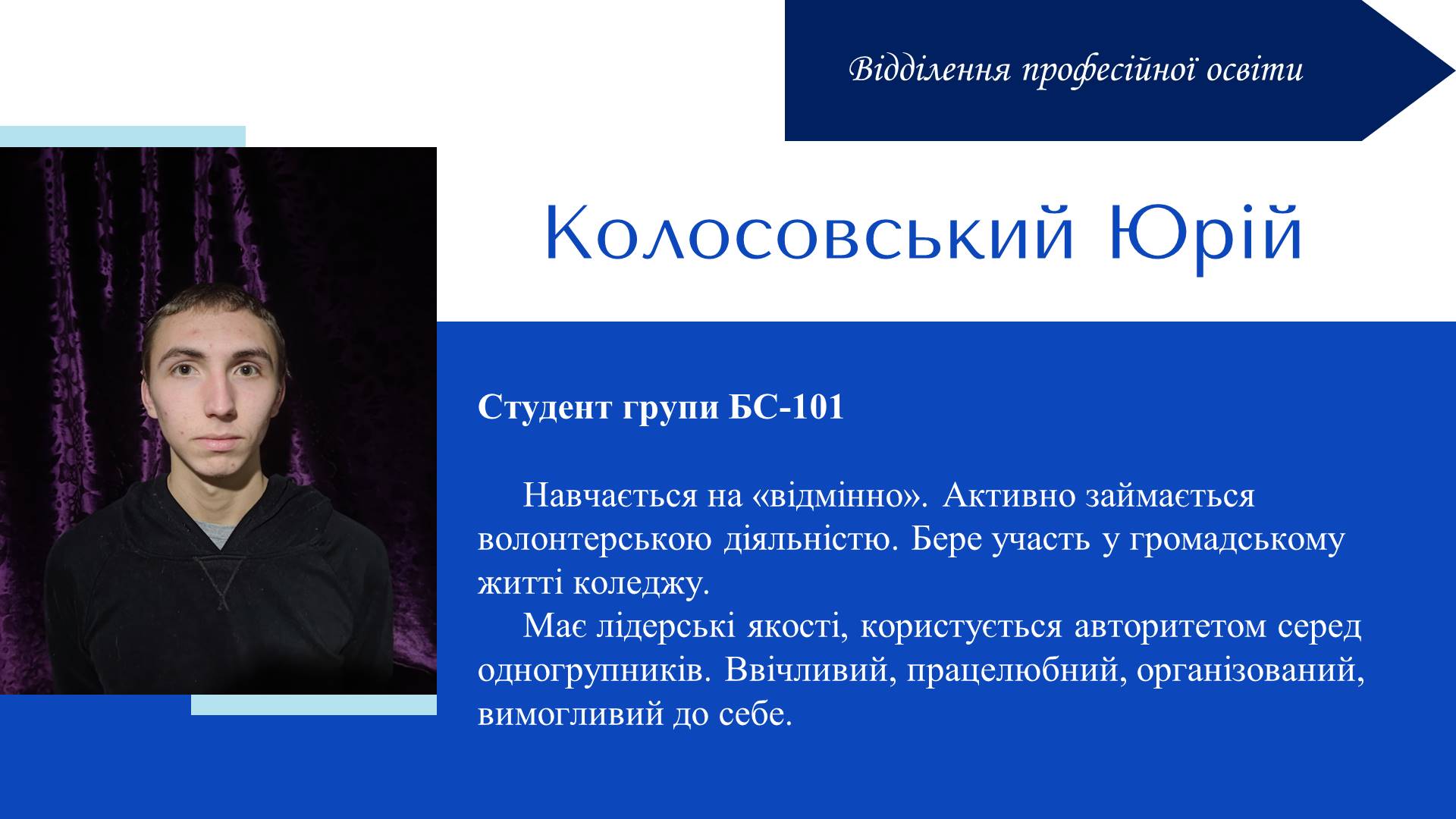 Відділення професійної освіти

Колосовський Юрій

Студент групи БС-101

Навчається на «відмінно». Активно займається волонтерською діяльністю. Бере участь у громадському житті коледжу.

Має лідерські якості, користується авторитетом серед одногрупників. Ввічливий, працелюбний, організований, вимогливий до себе.